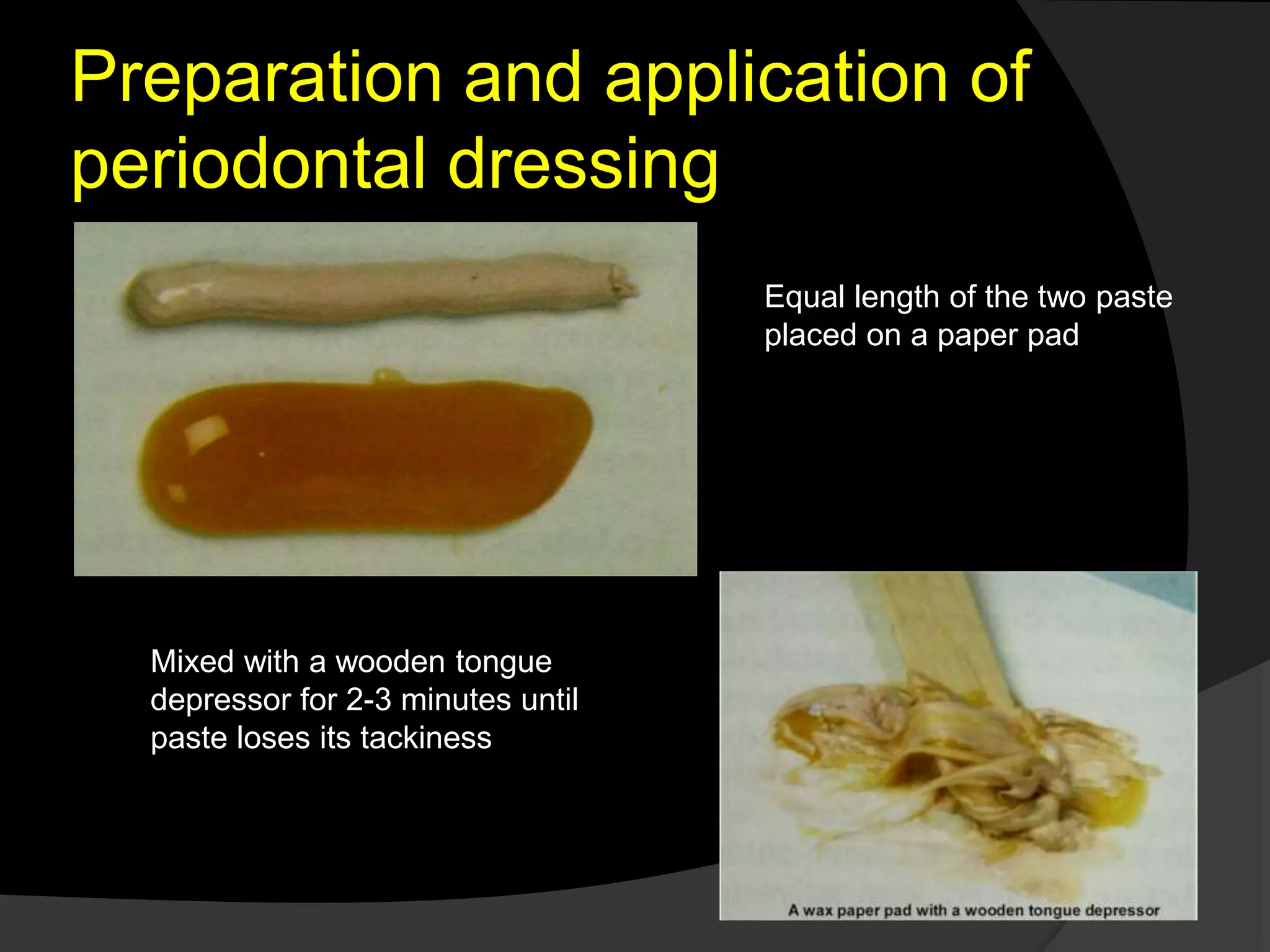 Preparation and application of periodontal dressing

Equal length of the two paste placed on a paper pad

Mixed with a wooden tongue depressor for 2-3 minutes until paste loses its tackiness

A wax paper pad with a wooden tongue depressor